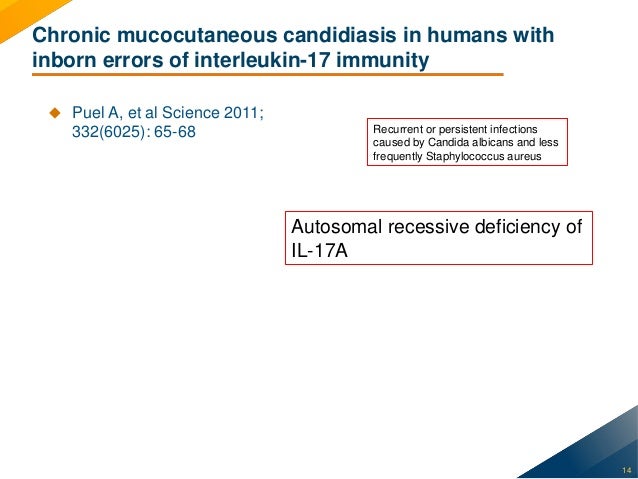 Chronic mucocutaneous candidiasis in humans with inborn errors of interleukin-17 immunity

Puel A, et al Science 2011; 332(6025): 65-68

Recurrent or persistent infections caused by Candida albicans and less frequently Staphylococcus aureus

Autosomal recessive deficiency of IL-17A

14